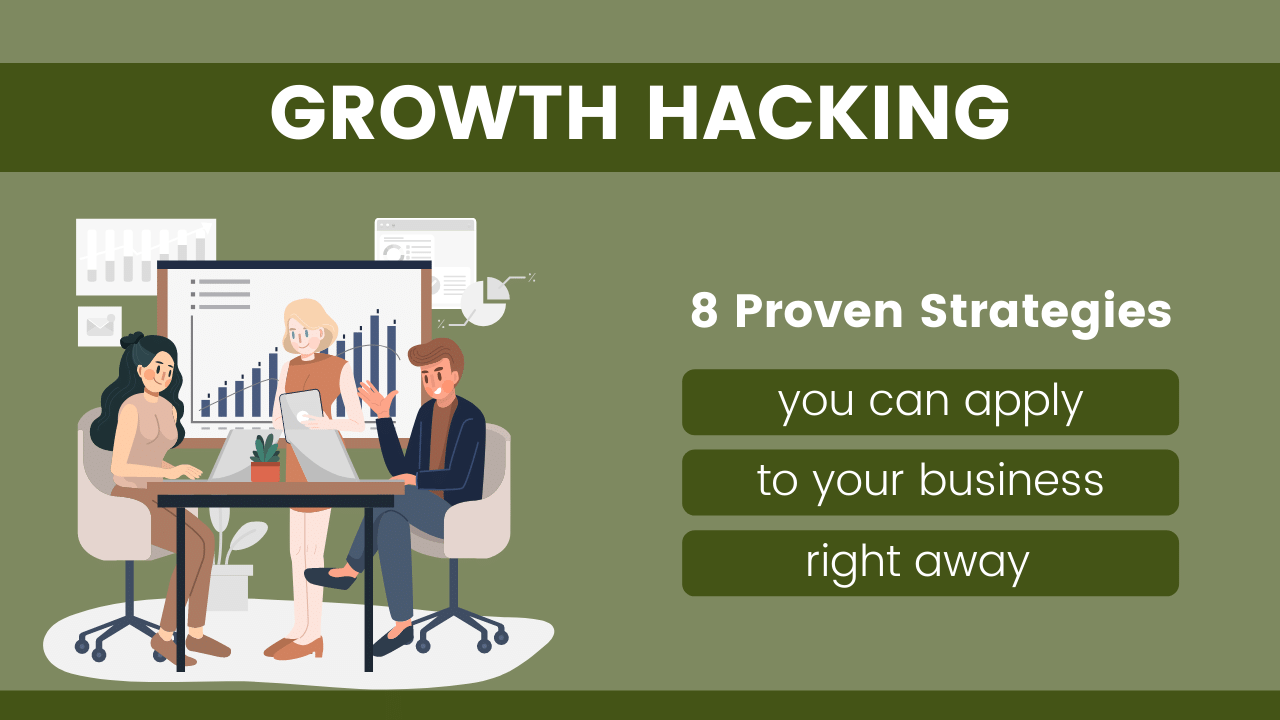 GROWTH HACKING

8 Proven Strategies

you can apply

to your business

right away